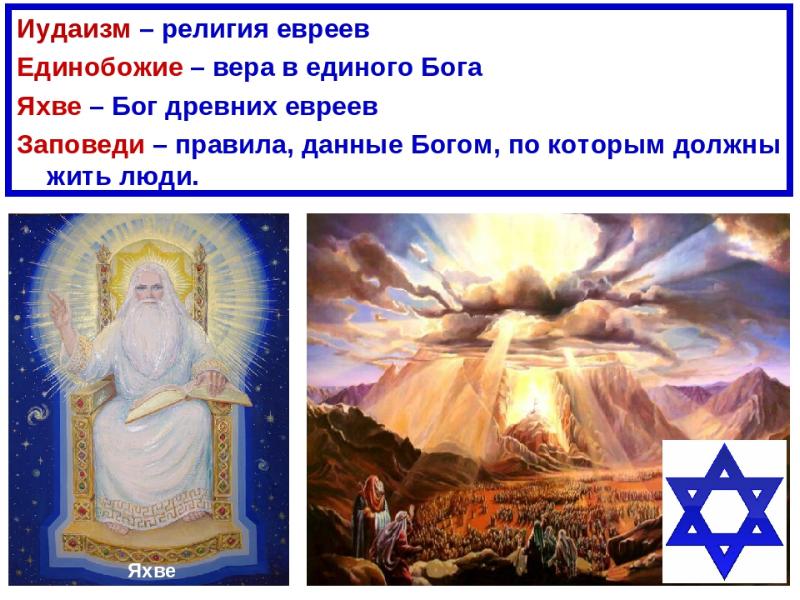 Иудаизм – религия евреев

Единобожие – вера в единого Бога

Яхве – Бог древних евреев

Заповеди – правила, данные Богом, по которым должны жить люди.

Яхве